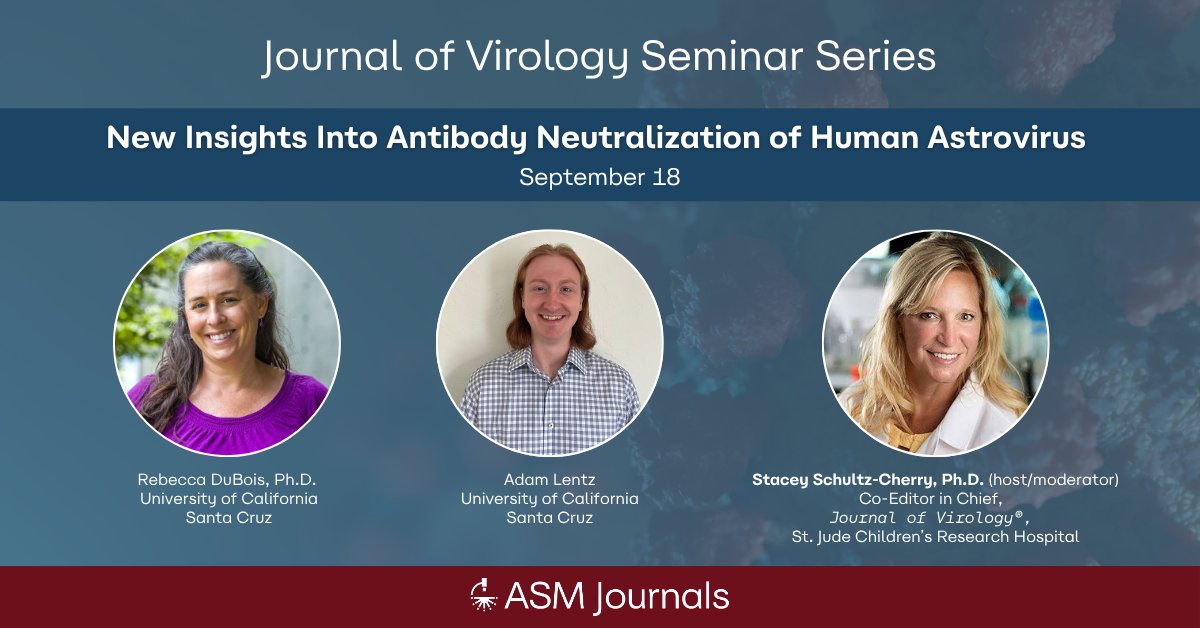 Journal of Virology Seminar Series

New Insights Into Antibody Neutralization of Human Astrovirus

September 18

Rebecca DuBois, Ph.D.
University of California
Santa Cruz

Adam Lentz
University of California
Santa Cruz

Stacey Schultz-Cherry, Ph.D. (host/moderator)
Co-Editor in Chief,
Journal of Virology®,
St. Jude Children's Research Hospital

ASM Journals